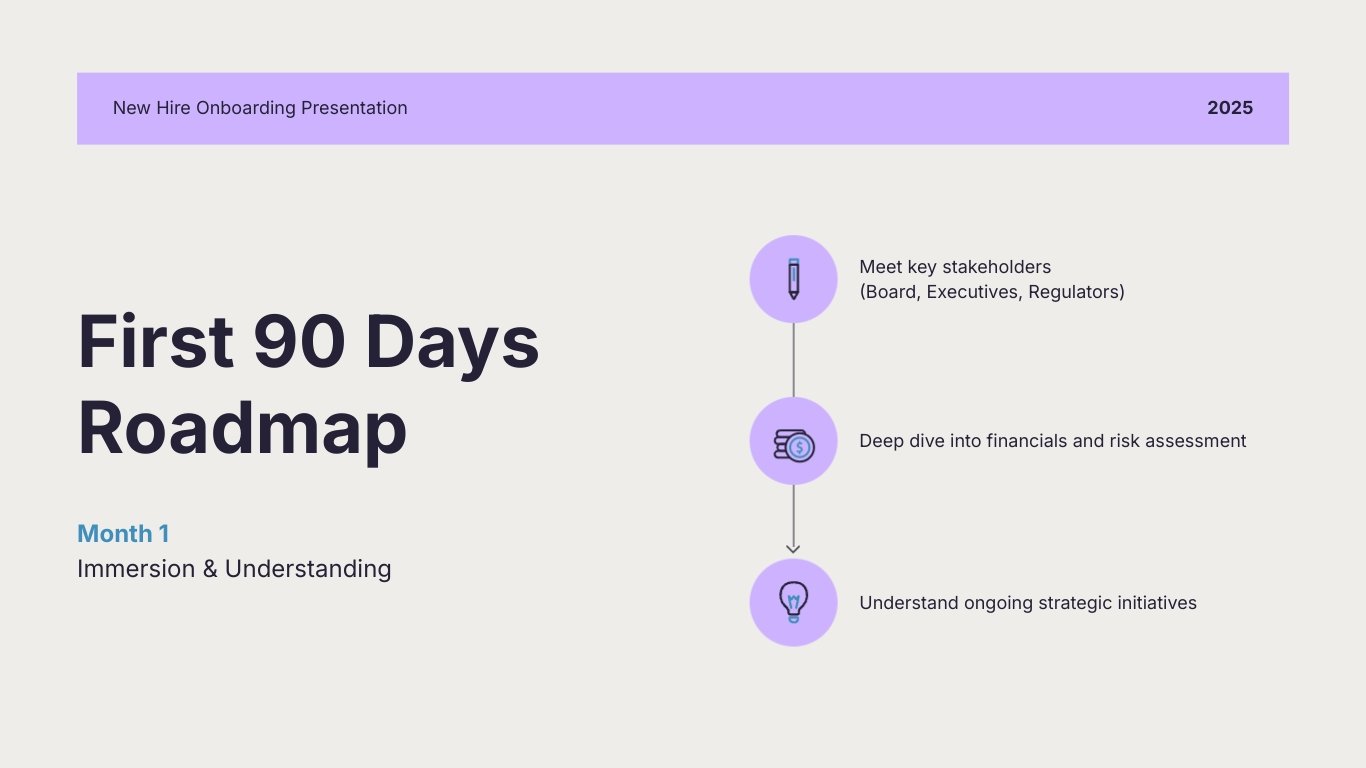 New Hire Onboarding Presentation

2025

First 90 Days Roadmap

Month 1
Immersion & Understanding

Meet key stakeholders
(Board, Executives, Regulators)

Deep dive into financials and risk assessment

Understand ongoing strategic initiatives